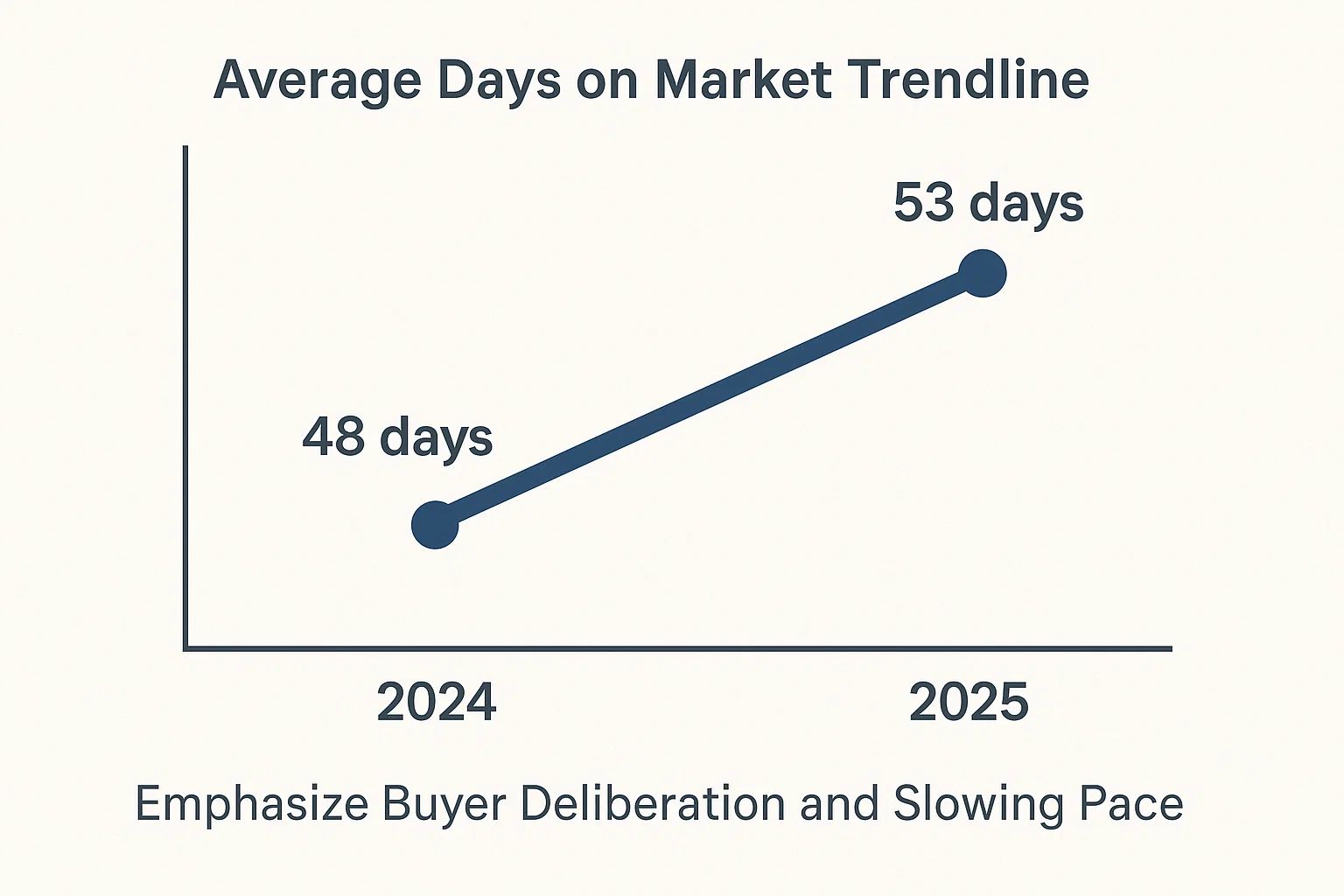 Average Days on Market Trendline

53 days

48 days

2024

2025

Emphasize Buyer Deliberation and Slowing Pace